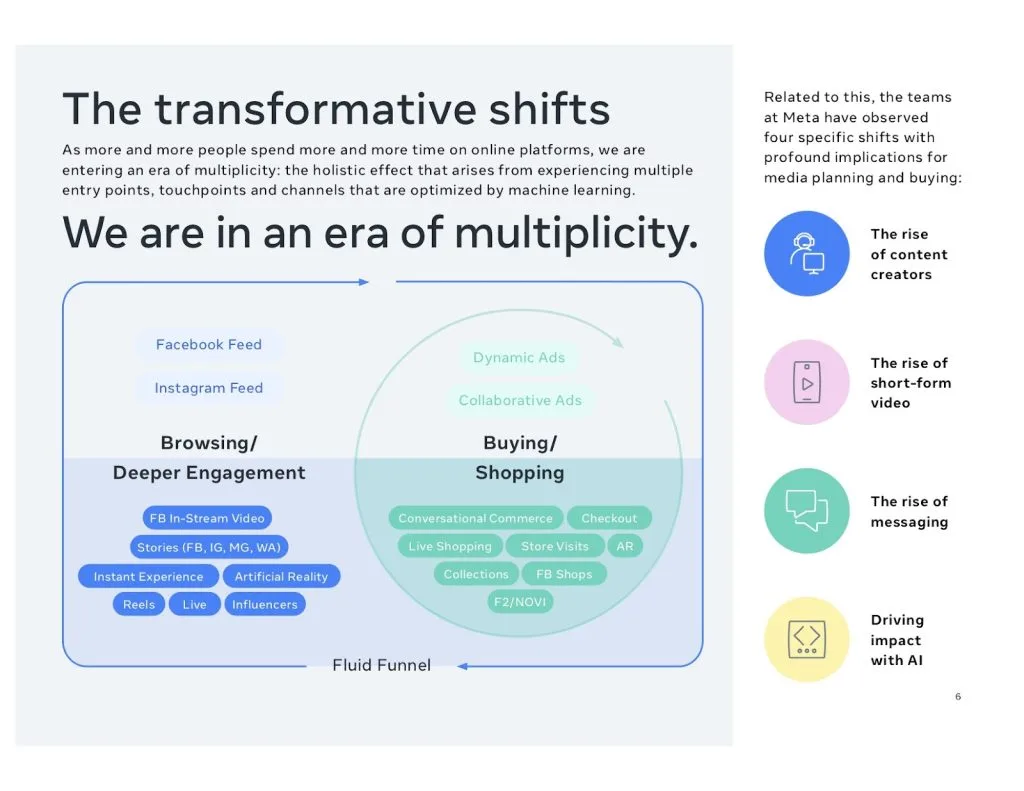 The transformative shifts

As more and more people spend more and more time on online platforms, we are entering an era of multiplicity: the holistic effect that arises from experiencing multiple entry points, touchpoints and channels that are optimized by machine learning.

We are in an era of multiplicity.

Facebook Feed

Instagram Feed

Browsing/
Deeper Engagement

FB In-Stream Video

Stories (FB, IG, MG, WA)

Instant Experience

Artificial Reality

Reels

Live

Influencers

Dynamic Ads

Collaborative Ads

Buying/
Shopping

Conversational Commerce

Checkout

Live Shopping

Store Visits

AR

Collections

FB Shops

F2/NOVI

Fluid Funnel

Related to this, the teams at Meta have observed four specific shifts with profound implications for media planning and buying:

The rise of content creators

The rise of short-form video

The rise of messaging

Driving impact with AI

6